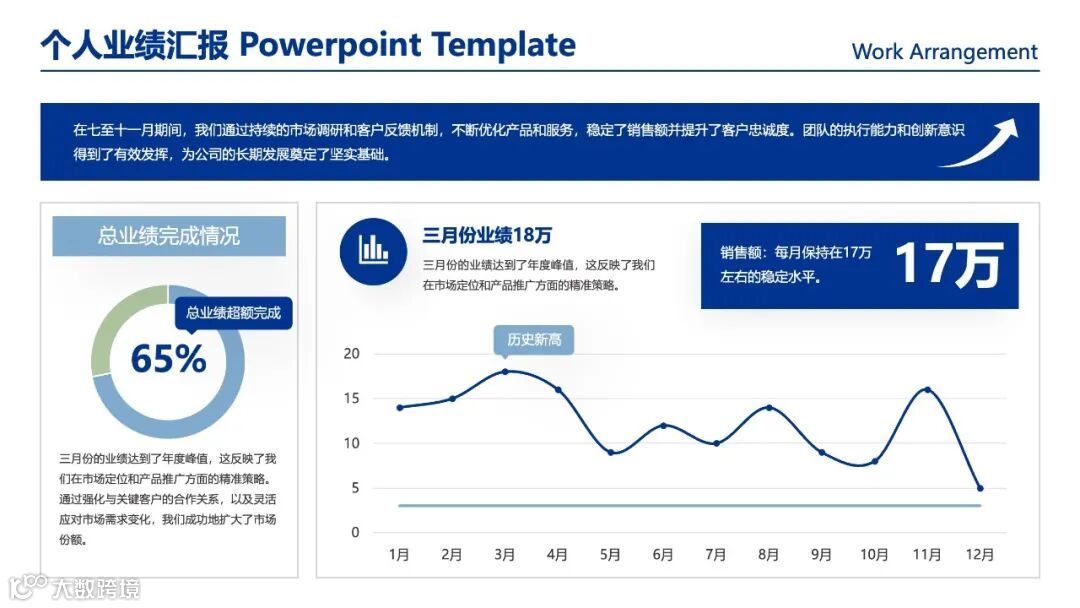 个人业绩汇报 Powerpoint Template

Work Arrangement

在七至十一月期间，我们通过持续的市场调研和客户反馈机制，不断优化产品和服务，稳定了销售额并提升了客户忠诚度。团队的执行能力和创新意识得到了有效发挥，为公司的长期发展奠定了坚实基础。

总业绩完成情况

总业绩超额完成

65%

三月份的业绩达到了年度峰值，这反映了我们在市场定位和产品推广方面的精准策略。通过强化与关键客户的合作关系，以及灵活应对市场需求变化，我们成功地扩大了市场份额。

三月份业绩18万

三月份的业绩达到了年度峰值，这反映了我们在市场定位和产品推广方面的精准策略。

销售额：每月保持在17万左右的稳定水平。

17万

历史新高

20
15
10
5
0

1月 2月 3月 4月 5月 6月 7月 8月 9月 10月 11月 12月

大数跨境